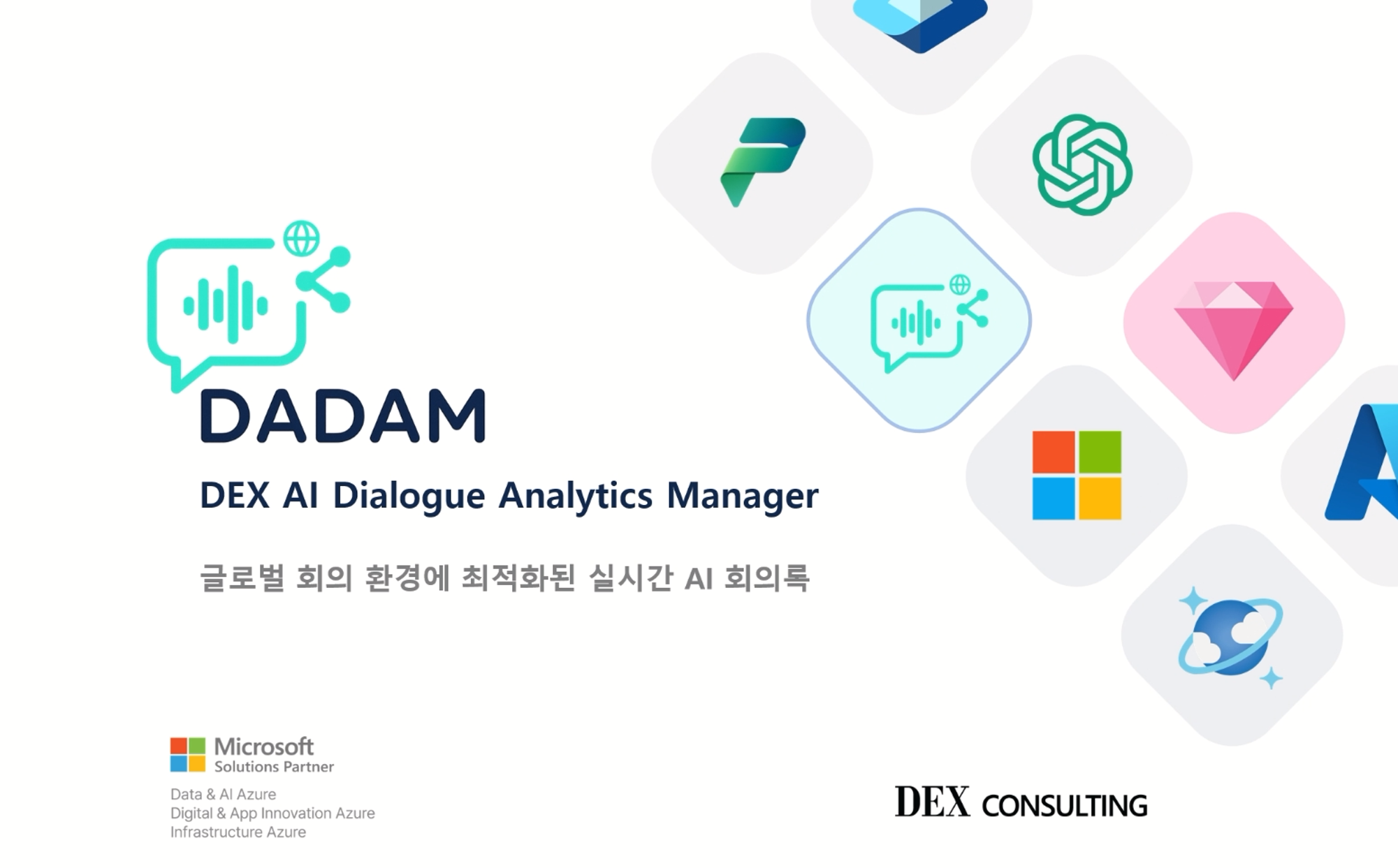 DADAM

DEX AI Dialogue Analytics Manager

글로벌 회의 환경에 최적화된 실시간 AI 회의록

Microsoft
Solutions Partner

Data & AI Azure
Digital & App Innovation Azure
Infrastructure Azure

DEX CONSULTING